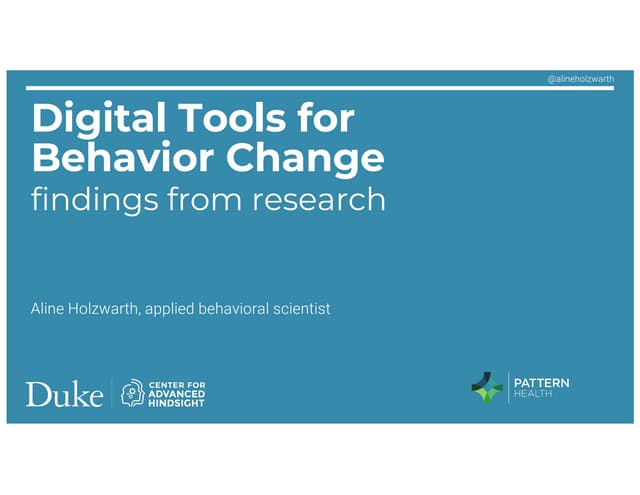 @alineholzwarth

Digital Tools for Behavior Change
findings from research

Aline Holzwarth, applied behavioral scientist

Duke

CENTER FOR ADVANCED HINDSIGHT

PATTERN HEALTH